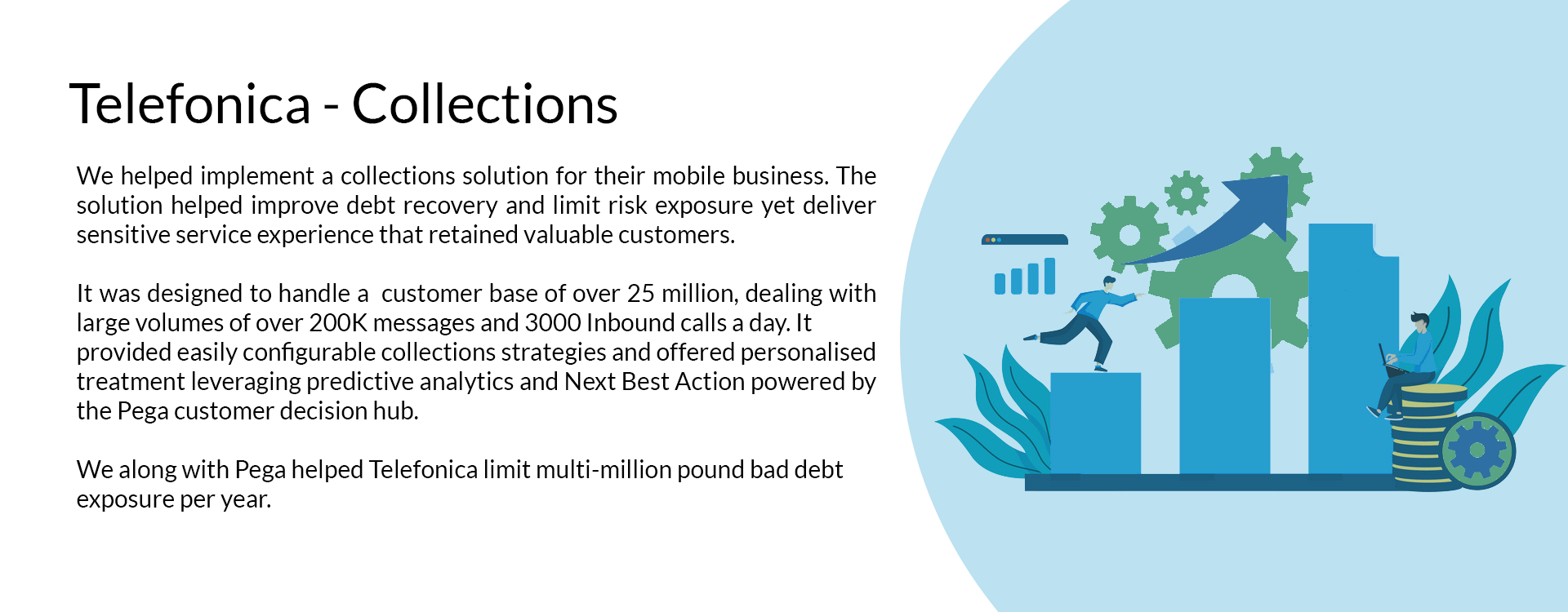 Telefonica - Collections

We helped implement a collections solution for their mobile business. The solution helped improve debt recovery and limit risk exposure yet deliver sensitive service experience that retained valuable customers.

It was designed to handle a customer base of over 25 million, dealing with large volumes of over 200K messages and 3000 Inbound calls a day. It provided easily configurable collections strategies and offered personalised treatment leveraging predictive analytics and Next Best Action powered by the Pega customer decision hub.

We along with Pega helped Telefonica limit multi-million pound bad debt exposure per year.